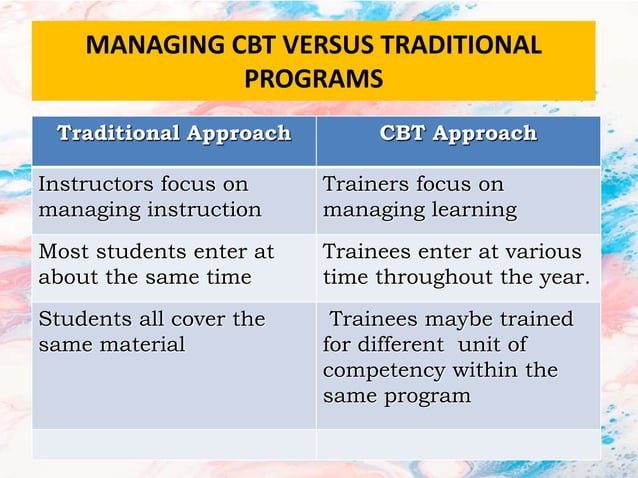 MANAGING CBT VERSUS TRADITIONAL PROGRAMS

| Traditional Approach | CBT Approach |
|---|---|
| Instructors focus on managing instruction | Trainers focus on managing learning |
| Most students enter at about the same time | Trainees enter at various time throughout the year. |
| Students all cover the same material | Trainees maybe trained for different unit of competency within the same program |
| | |